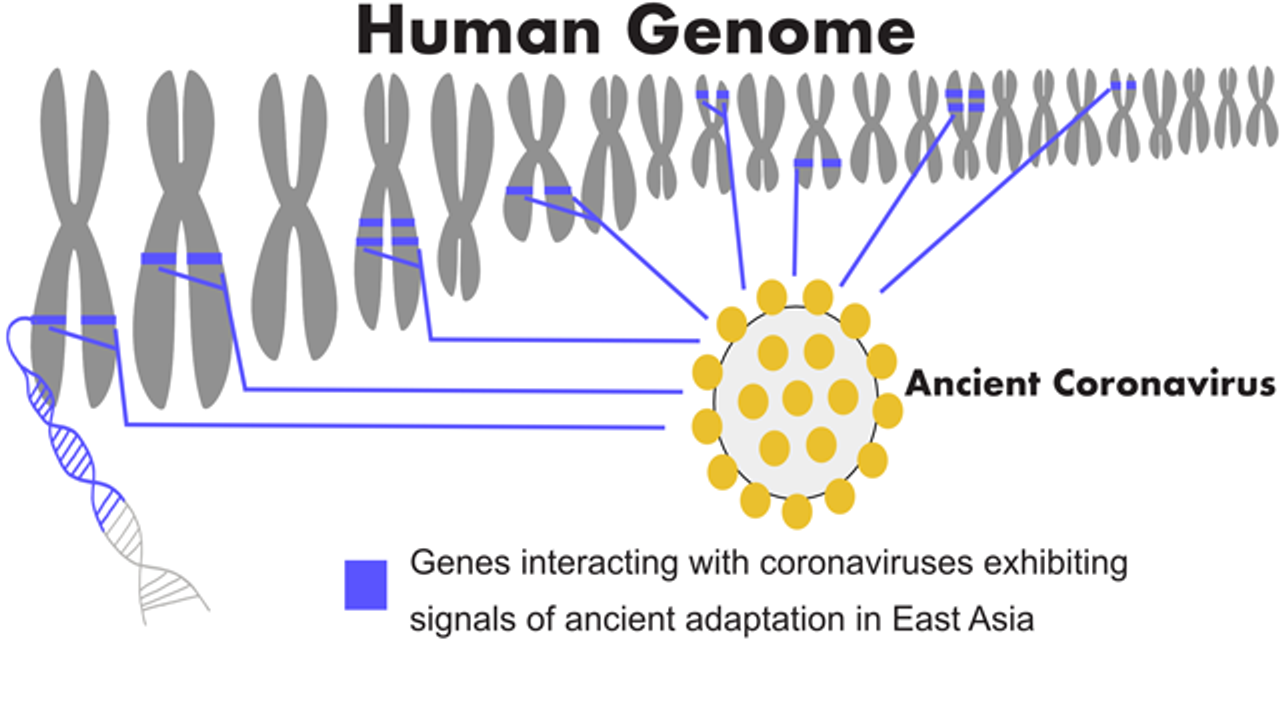 Human Genome

Ancient Coronavirus

Genes interacting with coronaviruses exhibiting signals of ancient adaptation in East Asia